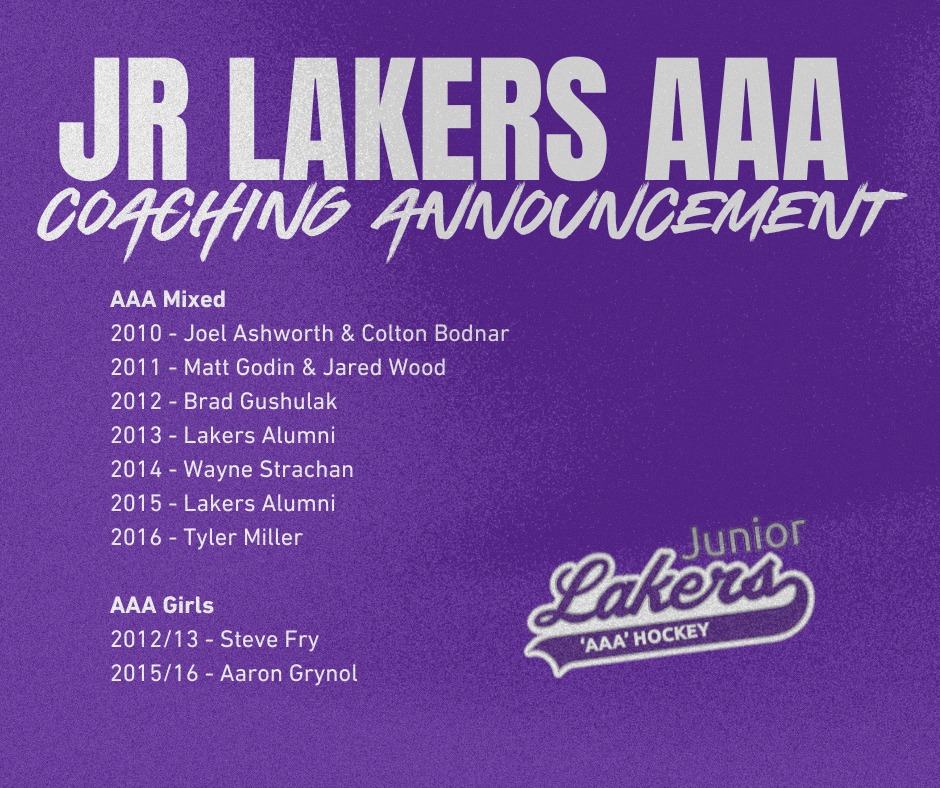 JR LAKERS AAA
COACHING ANNOUNCEMENT

AAA Mixed
2010 - Joel Ashworth & Colton Bodnar
2011 - Matt Godin & Jared Wood
2012 - Brad Gushulak
2013 - Lakers Alumni
2014 - Wayne Strachan
2015 - Lakers Alumni
2016 - Tyler Miller

AAA Girls
2012/13 - Steve Fry
2015/16 - Aaron Grynol

Junior
Lakers
'AAA' HOCKEY